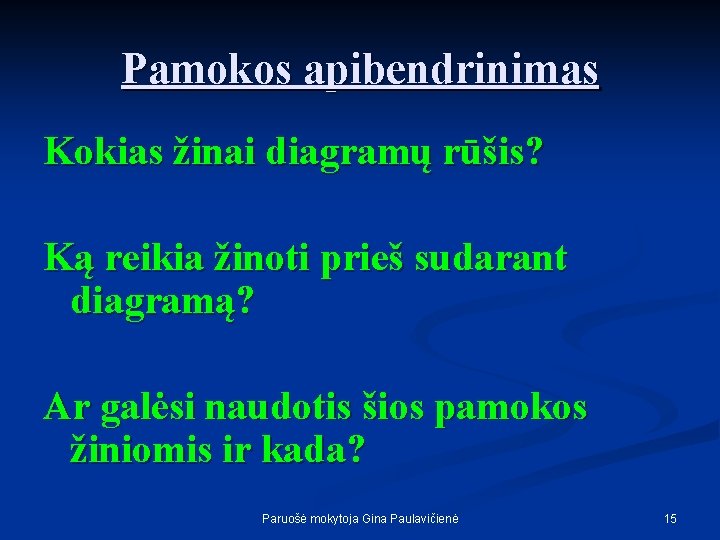 Pamokos apibendrinimas

Kokias žinai diagramų rūšis?

Ką reikia žinoti prieš sudarant diagramą?

Ar galėsi naudotis šios pamokos žiniomis ir kada?

Paruošė mokytoja Gina Paulavičienė

15